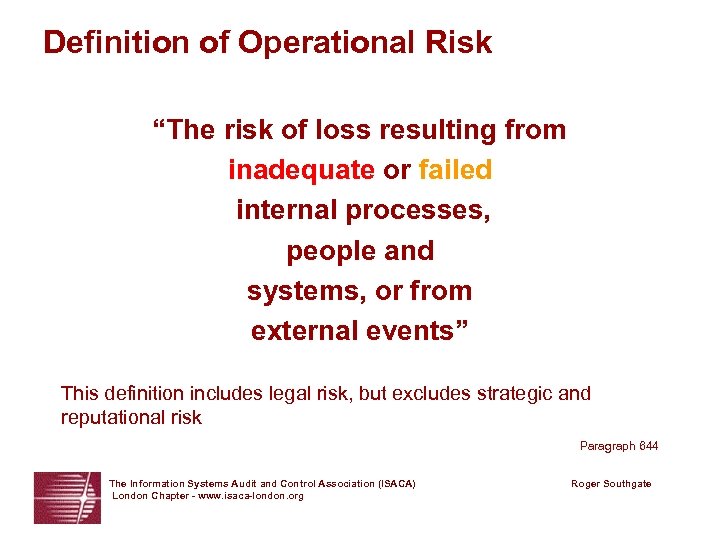 Definition of Operational Risk

“The risk of loss resulting from inadequate or failed internal processes, people and systems, or from external events”

This definition includes legal risk, but excludes strategic and reputational risk

Paragraph 644

The Information Systems Audit and Control Association (ISACA)
London Chapter - www.isaca-london.org

Roger Southgate